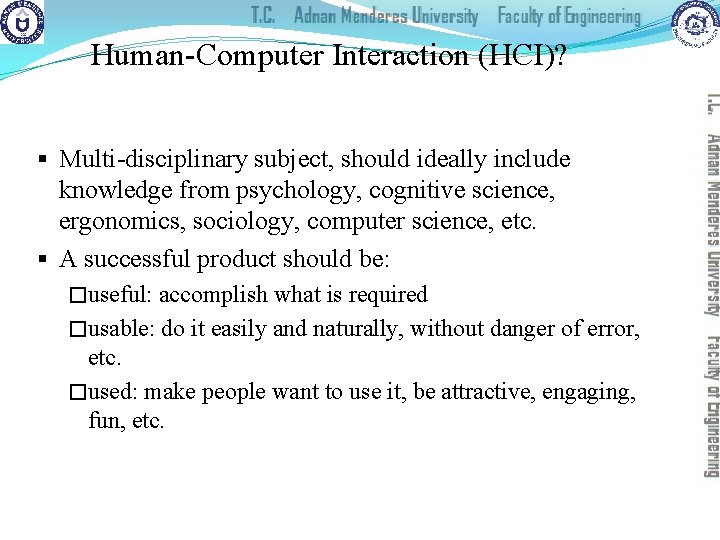 T.C. Adnan Menderes University Faculty of Engineering

Human-Computer Interaction (HCI)?

▪ Multi-disciplinary subject, should ideally include knowledge from psychology, cognitive science, ergonomics, sociology, computer science, etc.

▪ A successful product should be:

□useful: accomplish what is required

□usable: do it easily and naturally, without danger of error, etc.

□used: make people want to use it, be attractive, engaging, fun, etc.

T.C. Adnan Menderes University Faculty of Engineering